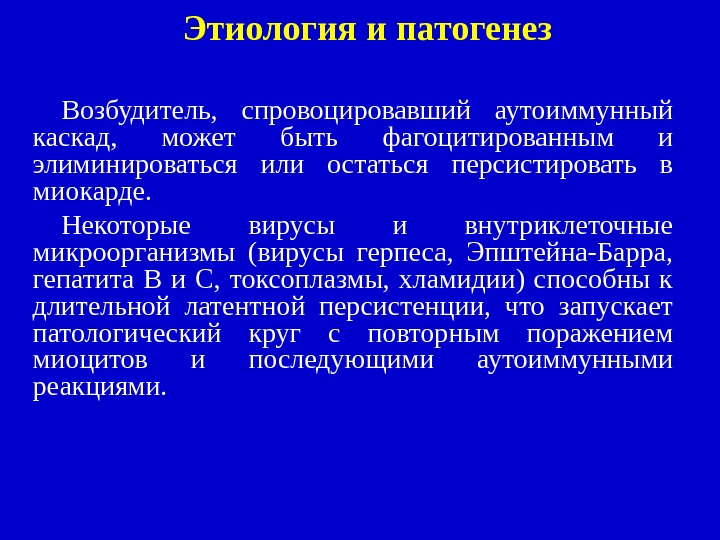 Этиология и патогенез

Возбудитель, спровоцировавший аутоиммунный каскад, может быть фагоцитированным и элиминироваться или остаться персистировать в миокарде.

Некоторые вирусы и внутриклеточные микроорганизмы (вирусы герпеса, Эпштейна-Барра, гепатита В и С, токсоплазмы, хламидии) способны к длительной латентной персистенции, что запускает патологический круг с повторным поражением миоцитов и последующими аутоиммунными реакциями.